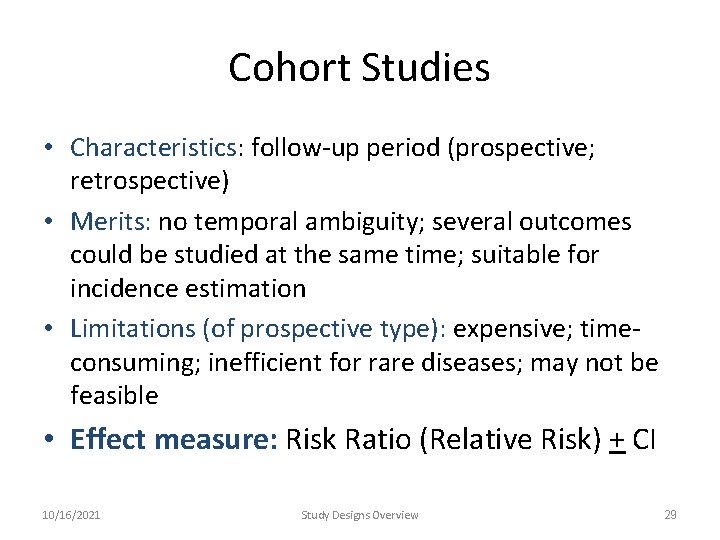 Cohort Studies

• Characteristics: follow-up period (prospective; retrospective)

• Merits: no temporal ambiguity; several outcomes could be studied at the same time; suitable for incidence estimation

• Limitations (of prospective type): expensive; time-consuming; inefficient for rare diseases; may not be feasible

• Effect measure: Risk Ratio (Relative Risk) $\pm$ CI

10/16/2021

Study Designs Overview

29